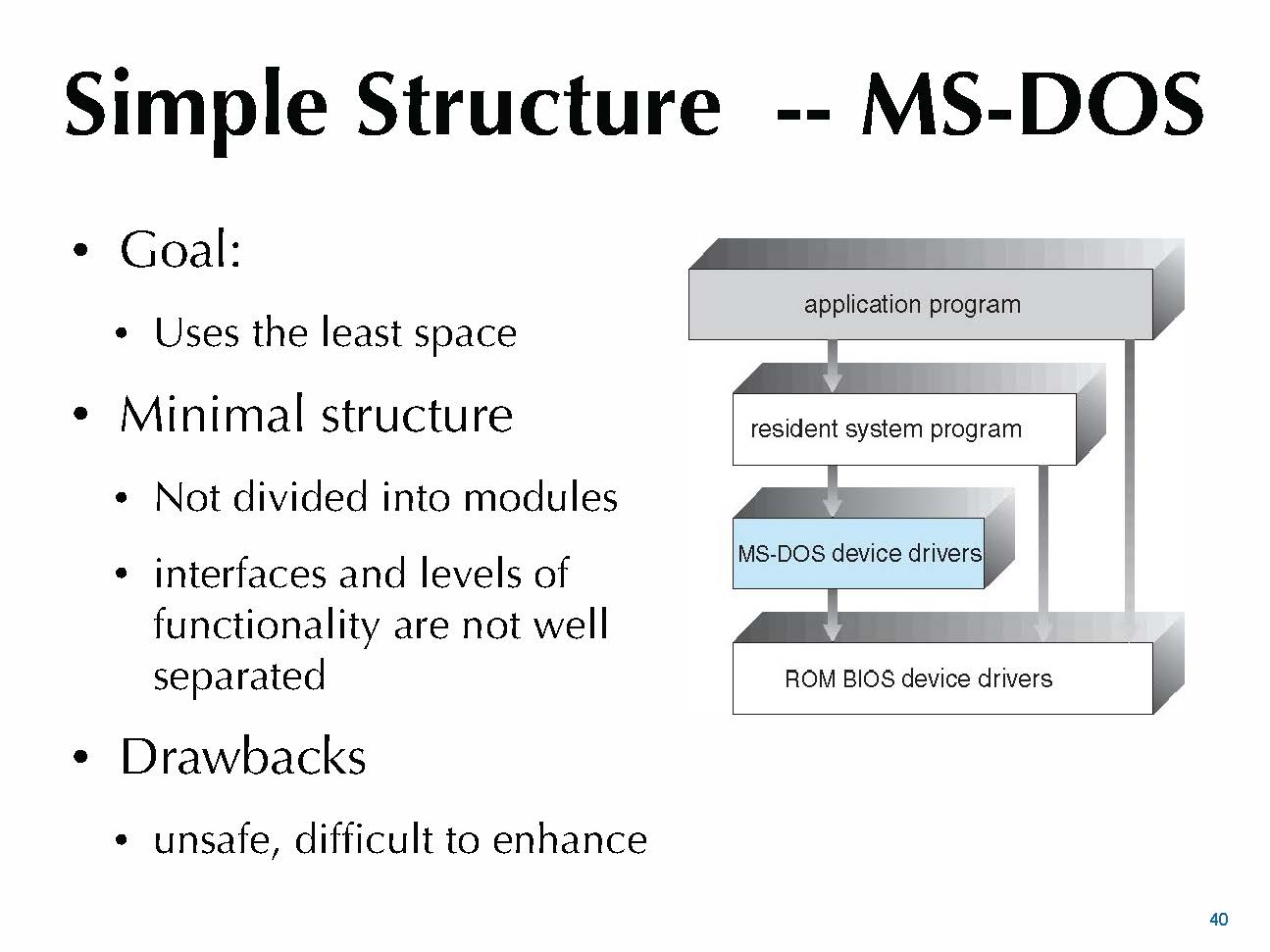 Simple Structure -- MS-DOS

• Goal:
  • Uses the least space
• Minimal structure
  • Not divided into modules
  • interfaces and levels of functionality are not well separated
• Drawbacks
  • unsafe, difficult to enhance

application program

resident system program

MS-DOS device drivers

ROM BIOS device drivers

40